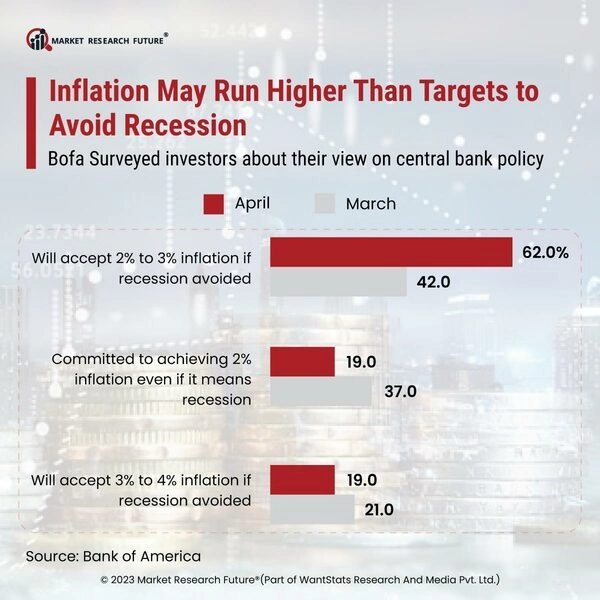 MARKET RESEARCH FUTURE®

Inflation May Run Higher Than Targets to Avoid Recession

Bofa Surveyed investors about their view on central bank policy

April March

Will accept 2% to 3% inflation if recession avoided 62.0% 42.0

Committed to achieving 2% inflation even if it means recession 19.0 37.0

Will accept 3% to 4% inflation if recession avoided 19.0 21.0

Source: Bank of America

© 2023 Market Research Future®(Part of WantStats Research And Media Pvt. Ltd.)